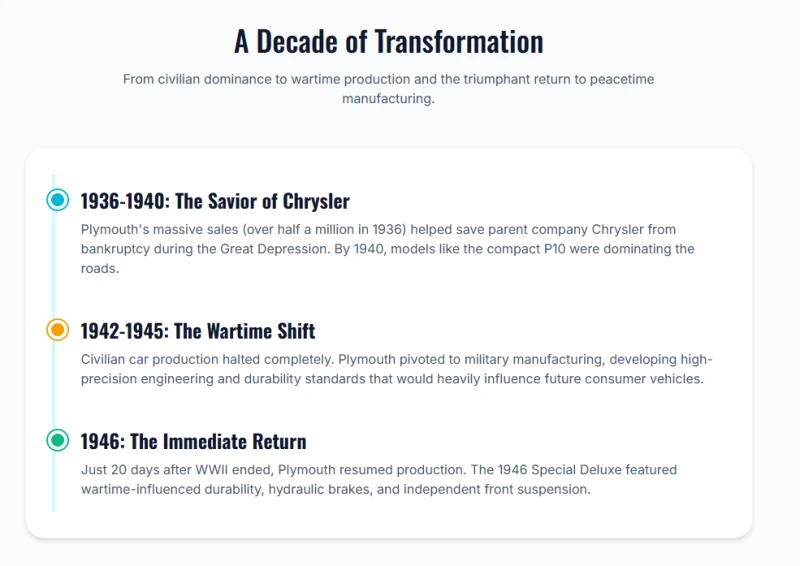 A Decade of Transformation

From civilian dominance to wartime production and the triumphant return to peacetime manufacturing.

1936-1940: The Savior of Chrysler

Plymouth's massive sales (over half a million in 1936) helped save parent company Chrysler from bankruptcy during the Great Depression. By 1940, models like the compact P10 were dominating the roads.

1942-1945: The Wartime Shift

Civilian car production halted completely. Plymouth pivoted to military manufacturing, developing high-precision engineering and durability standards that would heavily influence future consumer vehicles.

1946: The Immediate Return

Just 20 days after WWII ended, Plymouth resumed production. The 1946 Special Deluxe featured wartime-influenced durability, hydraulic brakes, and independent front suspension.